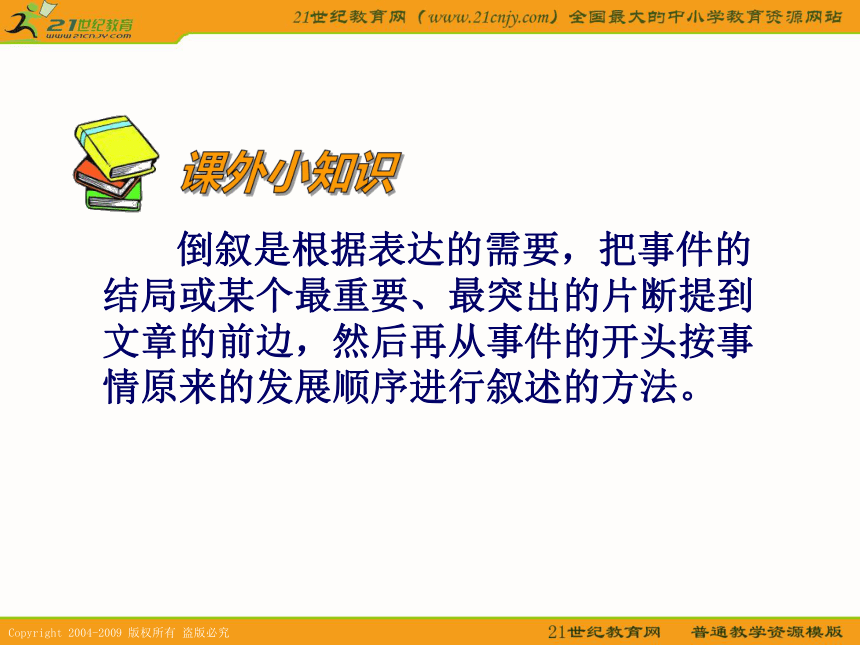 21世纪教育
www.21cnjy.com

21世纪教育网（www.21cnjy.com）全国最大的中小学教育资源网站

课外小知识

倒叙是根据表达的需要，把事件的结局或某个最重要、最突出的片断提到文章的前边，然后再从事件的开头按事情原来的发展顺序进行叙述的方法。

Copyright 2004-2009 版权所有 盗版必究

21世纪教育网　普通教学资源模版